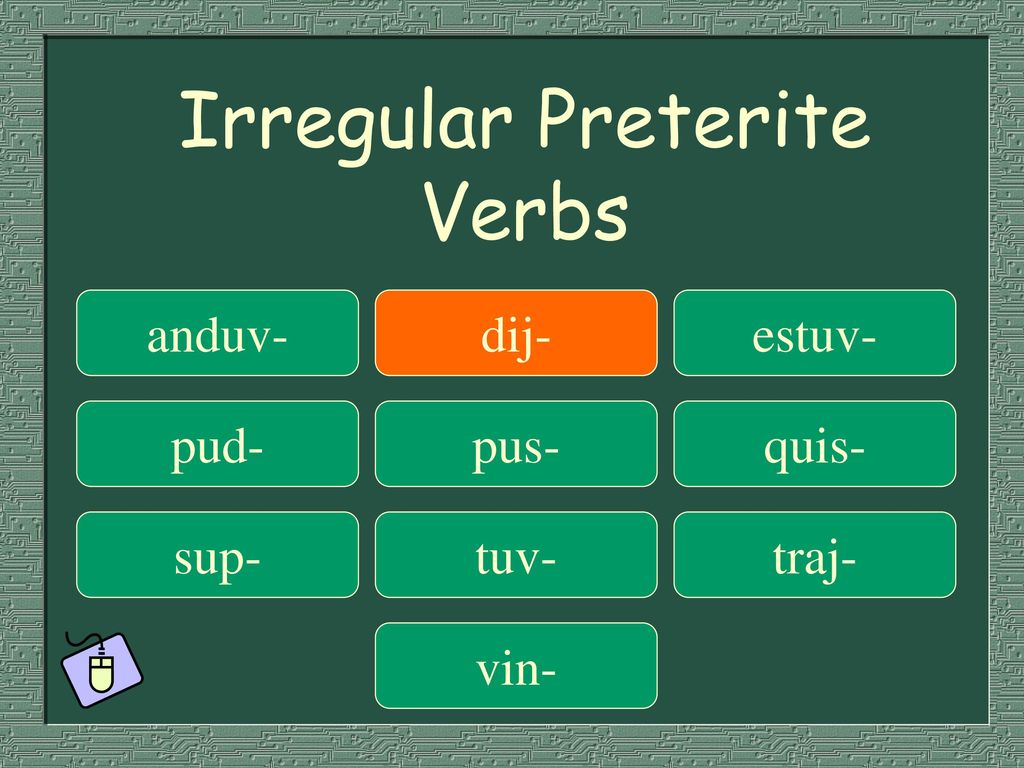 Irregular Preterite Verbs

anduv-
dij-
estuv-
pud-
pus-
quis-
sup-
tuv-
traj-
vin-